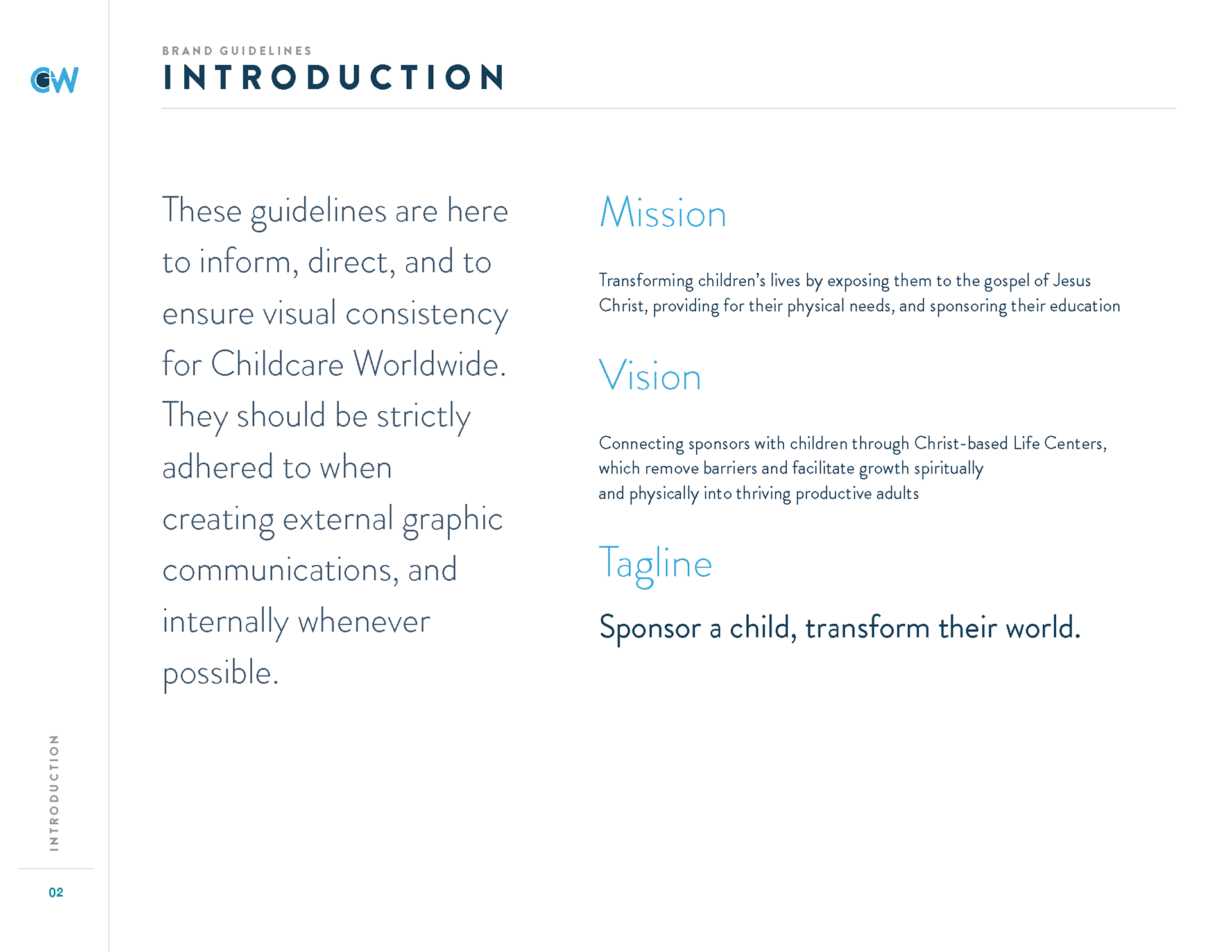 CW

BRAND GUIDELINES
INTRODUCTION

These guidelines are here to inform, direct, and to ensure visual consistency for Childcare Worldwide. They should be strictly adhered to when creating external graphic communications, and internally whenever possible.

Mission

Transforming children's lives by exposing them to the gospel of Jesus Christ, providing for their physical needs, and sponsoring their education

Vision

Connecting sponsors with children through Christ-based Life Centers, which remove barriers and facilitate growth spiritually and physically into thriving productive adults

Tagline

Sponsor a child, transform their world.

INTRODUCTION

02